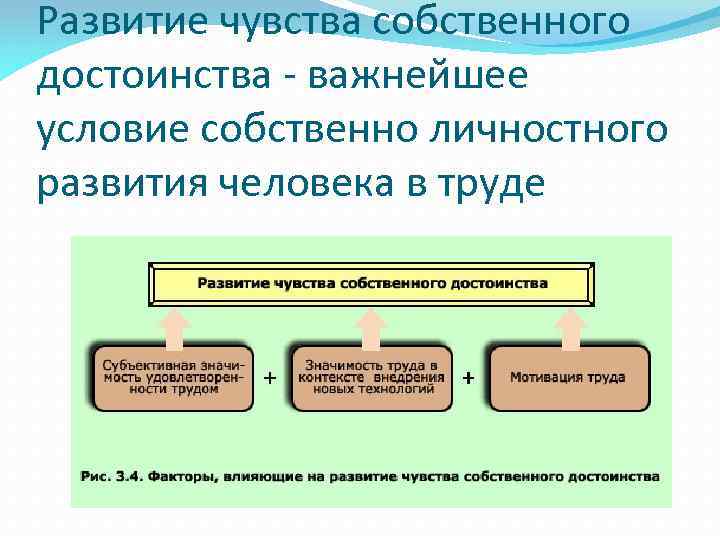 Развитие чувства собственного достоинства - важнейшее условие собственно личностного развития человека в труде

Развитие чувства собственного достоинства

Субъективная значимость удовлетворенности трудом

+

Значимость труда в контексте внедрения новых технологий

+

Мотивация труда

Рис. 3.4. Факторы, влияющие на развитие чувства собственного достоинства